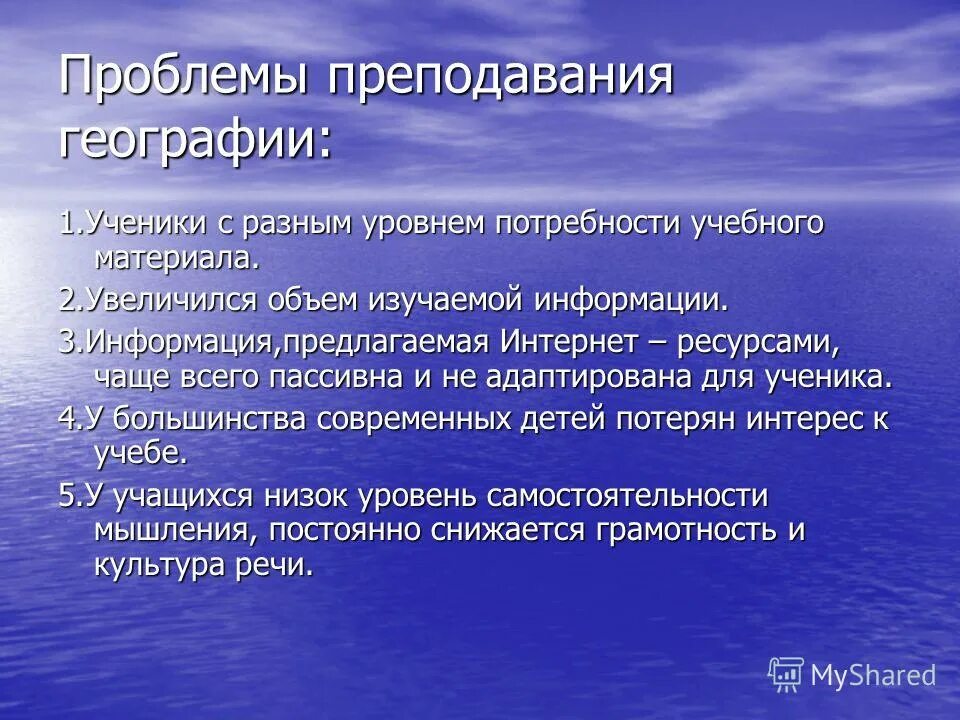 Проблемы преподавания географии:

1.Ученики с разным уровнем потребности учебного материала.

2.Увеличился объем изучаемой информации.

3.Информация,предлагаемая Интернет – ресурсами, чаще всего пассивна и не адаптирована для ученика.

4.У большинства современных детей потерян интерес к учебе.

5.У учащихся низок уровень самостоятельности мышления, постоянно снижается грамотность и культура речи.

MyShared